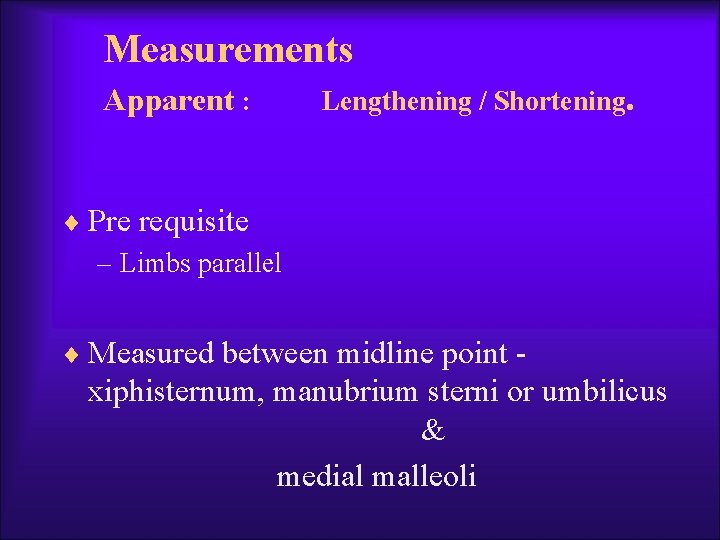 Measurements

Apparent : Lengthening / Shortening.

♦ Pre requisite

– Limbs parallel

♦ Measured between midline point - xiphisternum, manubrium sterni or umbilicus

&

medial malleoli